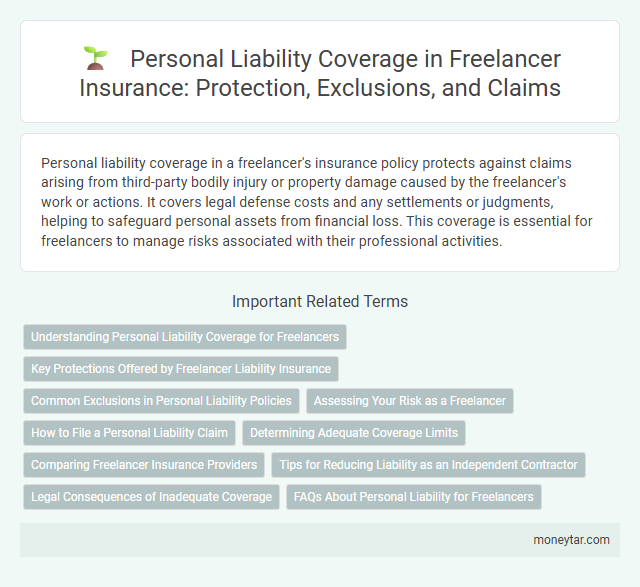 Personal Liability Coverage in Freelancer Insurance: Protection, Exclusions, and Claims

Personal liability coverage in a freelancer's insurance policy protects against claims arising from third-party bodily injury or property damage caused by the freelancer's work or actions. It covers legal defense costs and any settlements or judgments, helping to safeguard personal assets from financial loss. This coverage is essential for freelancers to manage risks associated with their professional activities.

Important Related Terms

Understanding Personal Liability Coverage for Freelancers

Key Protections Offered by Freelancer Liability Insurance

Common Exclusions in Personal Liability Policies

Assessing Your Risk as a Freelancer

How to File a Personal Liability Claim

Determining Adequate Coverage Limits

Comparing Freelancer Insurance Providers

Tips for Reducing Liability as an Independent Contractor

Legal Consequences of Inadequate Coverage

FAQs About Personal Liability for Freelancers

moneytar.com